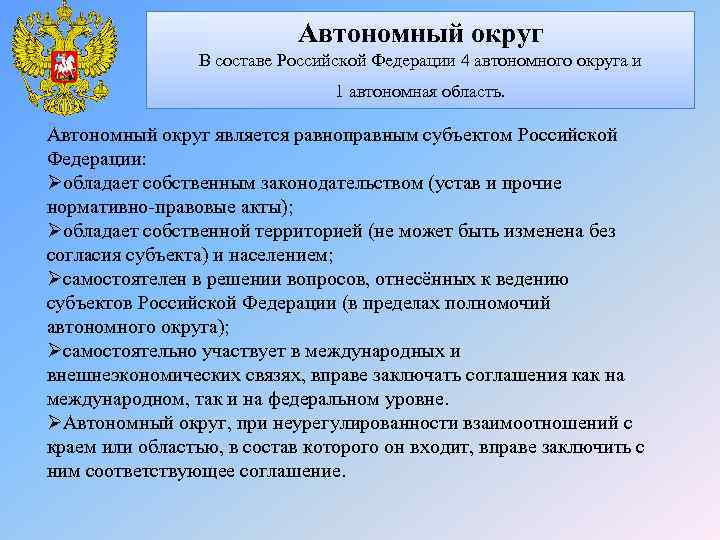 Автономный округ
В составе Российской Федерации 4 автономного округа и 1 автономная область.

Автономный округ является равноправным субъектом Российской Федерации:
➢обладает собственным законодательством (устав и прочие нормативно-правовые акты);
➢обладает собственной территорией (не может быть изменена без согласия субъекта) и населением;
➢самостоятелен в решении вопросов, отнесённых к ведению субъектов Российской Федерации (в пределах полномочий автономного округа);
➢самостоятельно участвует в международных и внешнеэкономических связях, вправе заключать соглашения как на международном, так и на федеральном уровне.
➢Автономный округ, при неурегулированности взаимоотношений с краем или областью, в состав которого он входит, вправе заключить с ним соответствующее соглашение.